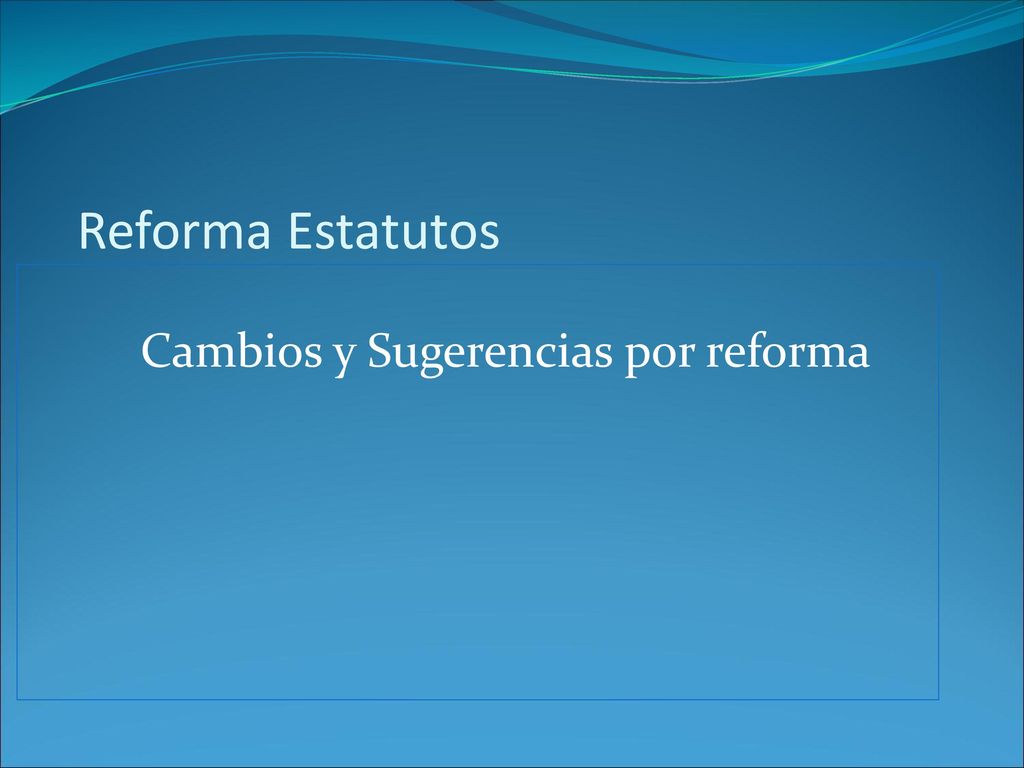 Reforma Estatutos

Cambios y Sugerencias por reforma